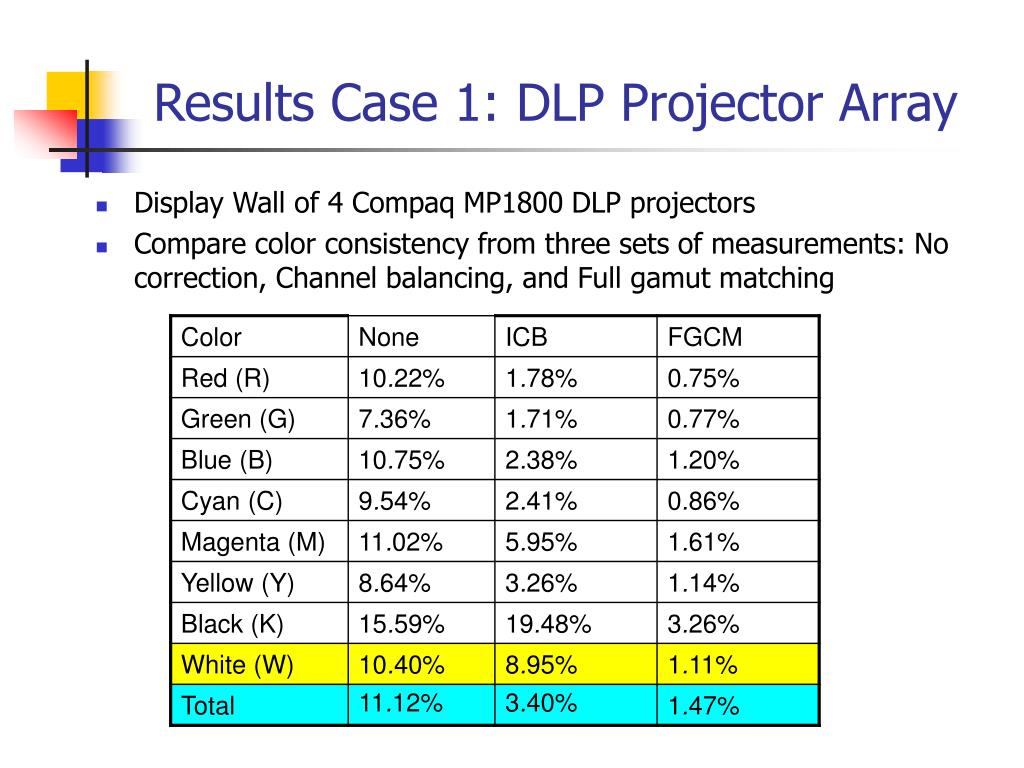 Results Case 1: DLP Projector Array

Display Wall of 4 Compaq MP1800 DLP projectors

Compare color consistency from three sets of measurements: No correction, Channel balancing, and Full gamut matching

| Color | None | ICB | FGCM |
|---|---|---|---|
| Red (R) | 10.22% | 1.78% | 0.75% |
| Green (G) | 7.36% | 1.71% | 0.77% |
| Blue (B) | 10.75% | 2.38% | 1.20% |
| Cyan (C) | 9.54% | 2.41% | 0.86% |
| Magenta (M) | 11.02% | 5.95% | 1.61% |
| Yellow (Y) | 8.64% | 3.26% | 1.14% |
| Black (K) | 15.59% | 19.48% | 3.26% |
| White (W) | 10.40% | 8.95% | 1.11% |
| Total | 11.12% | 3.40% | 1.47% |